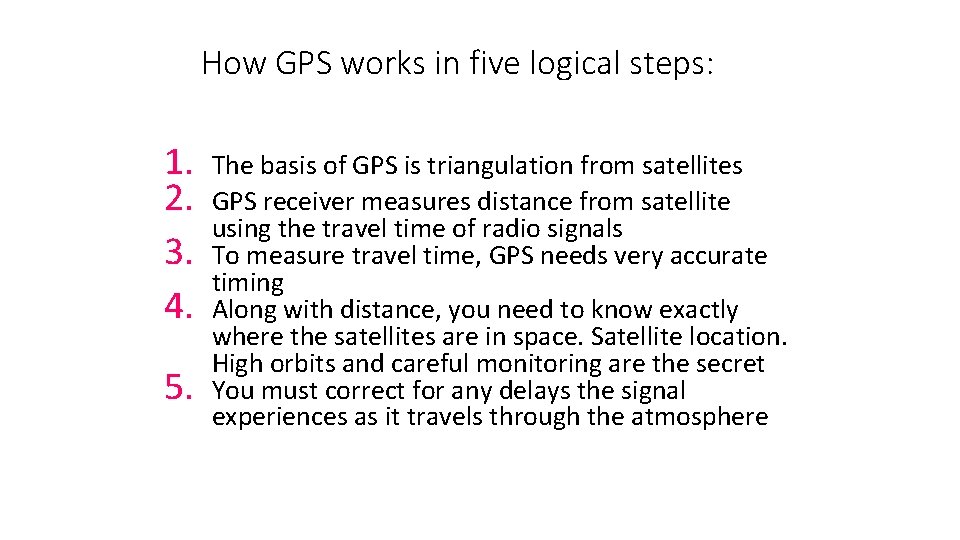 How GPS works in five logical steps:

1. The basis of GPS is triangulation from satellites
2. GPS receiver measures distance from satellite using the travel time of radio signals
3. To measure travel time, GPS needs very accurate timing
4. Along with distance, you need to know exactly where the satellites are in space. Satellite location. High orbits and careful monitoring are the secret
5. You must correct for any delays the signal experiences as it travels through the atmosphere